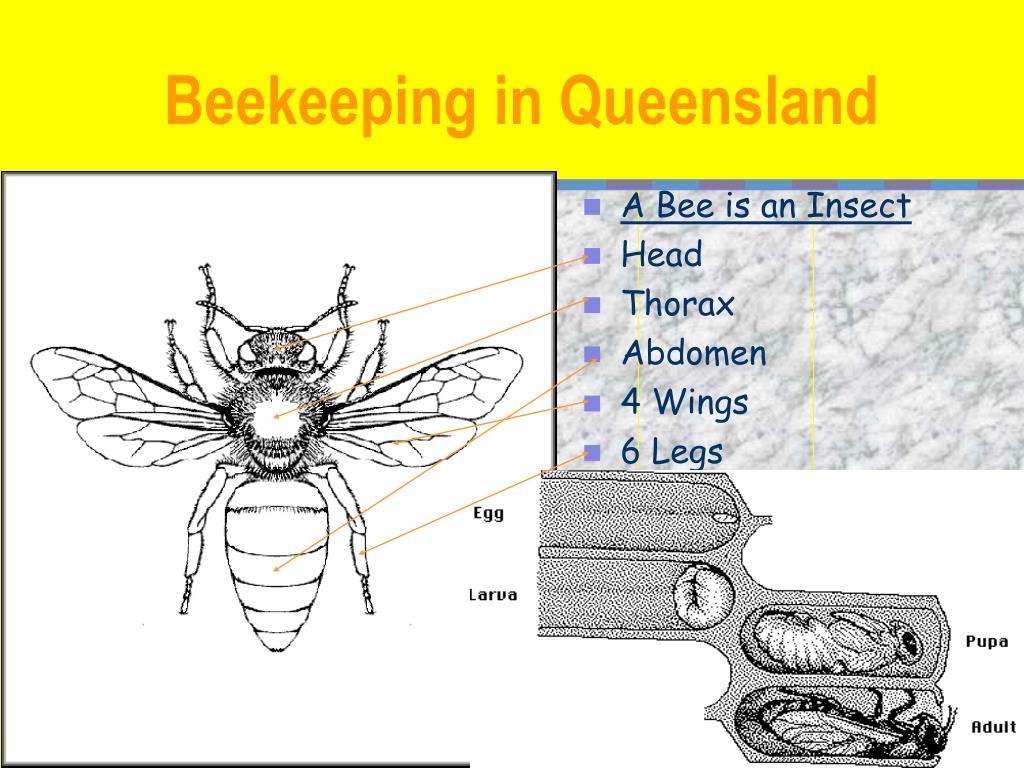 Beekeeping in Queensland

A Bee is an Insect
Head
Thorax
Abdomen
4 Wings
6 Legs

Egg
Larva
Pupa
Adult